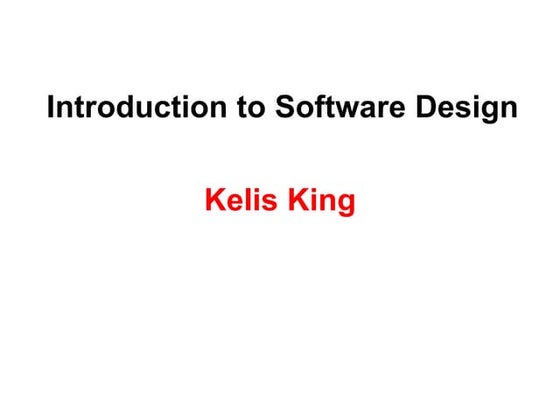 Introduction to Software Design

Kelis King